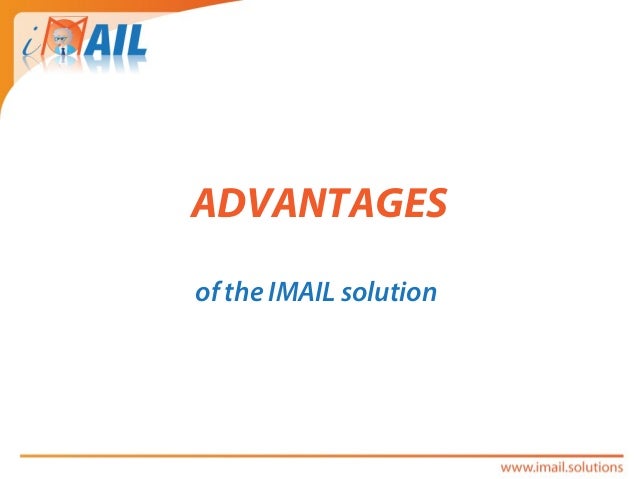 iMAIL

ADVANTAGES

of the IMAIL solution

www.imail.solutions